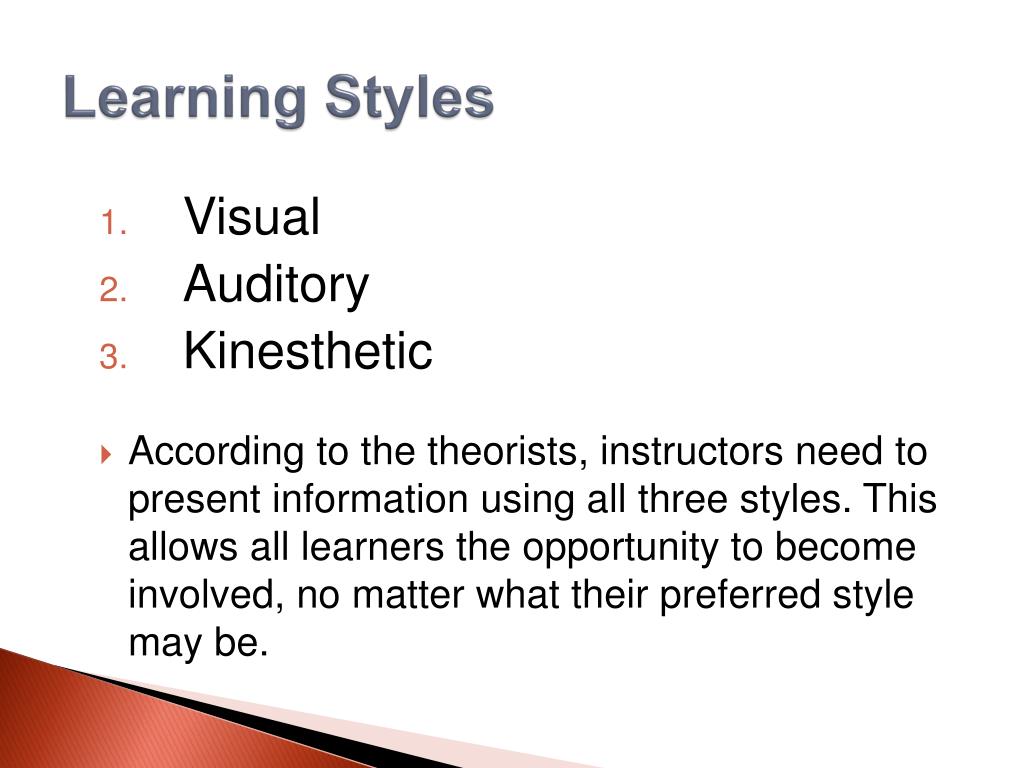 Learning Styles

1. Visual
2. Auditory
3. Kinesthetic

According to the theorists, instructors need to present information using all three styles. This allows all learners the opportunity to become involved, no matter what their preferred style may be.